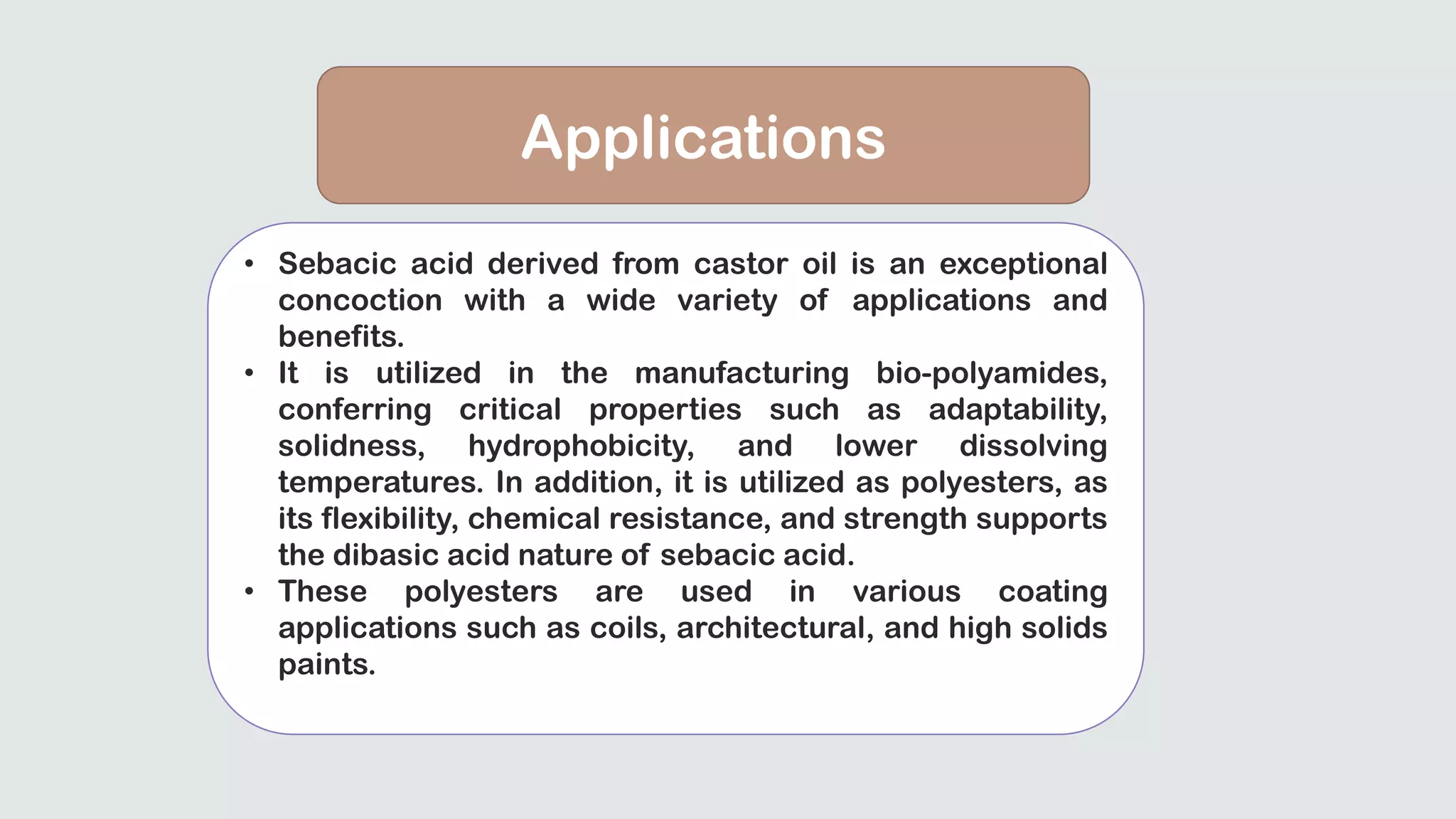 Applications

• Sebacic acid derived from castor oil is an exceptional concoction with a wide variety of applications and benefits.
• It is utilized in the manufacturing bio-polyamides, conferring critical properties such as adaptability, solidness, hydrophobicity, and lower dissolving temperatures. In addition, it is utilized as polyesters, as its flexibility, chemical resistance, and strength supports the dibasic acid nature of sebacic acid.
• These polyesters are used in various coating applications such as coils, architectural, and high solids paints.